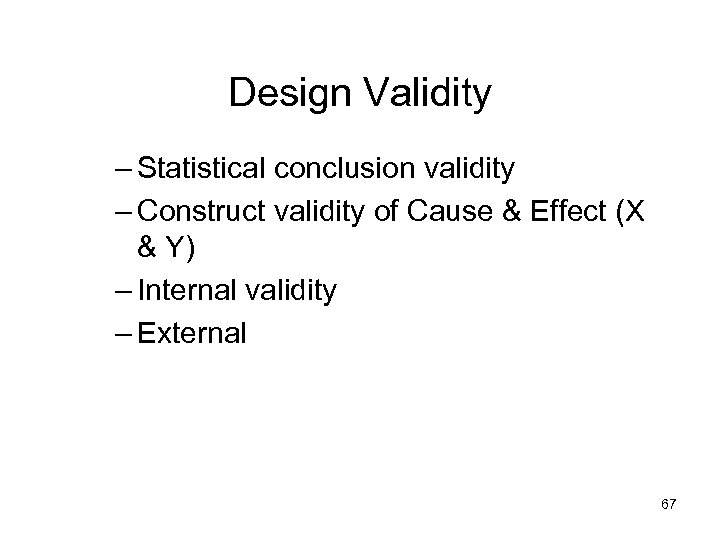 Design Validity

– Statistical conclusion validity
– Construct validity of Cause & Effect (X & Y)
– Internal validity
– External

67